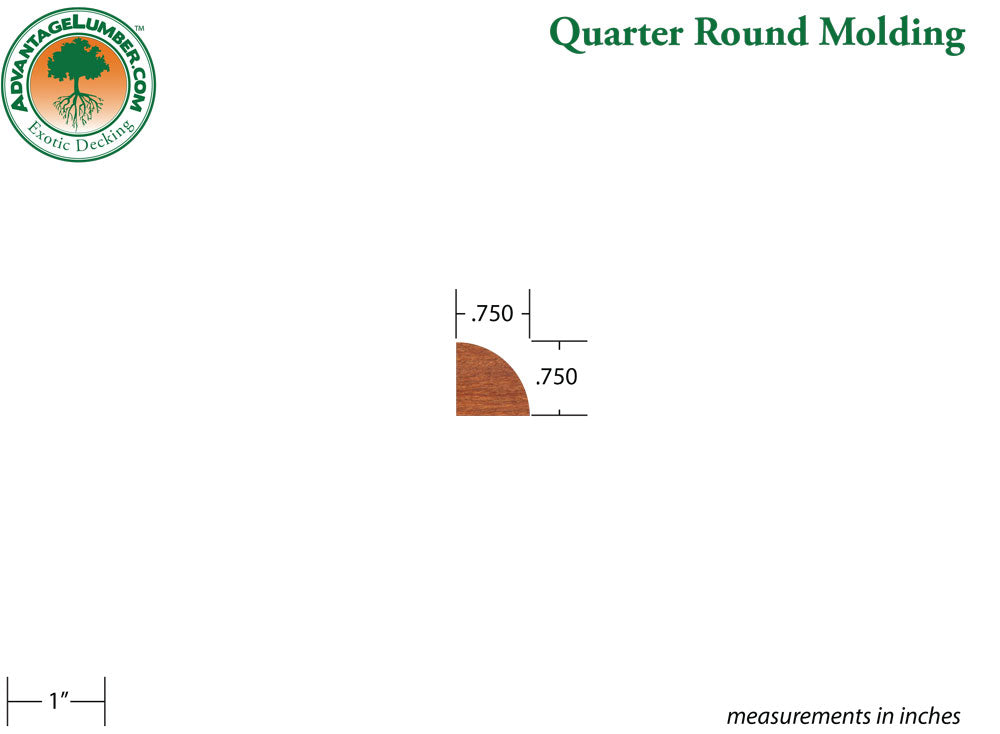 ADVANTAGELUMBER.COM™
Exotic Decking

Quarter Round Molding

.750

.750

1"

measurements in inches